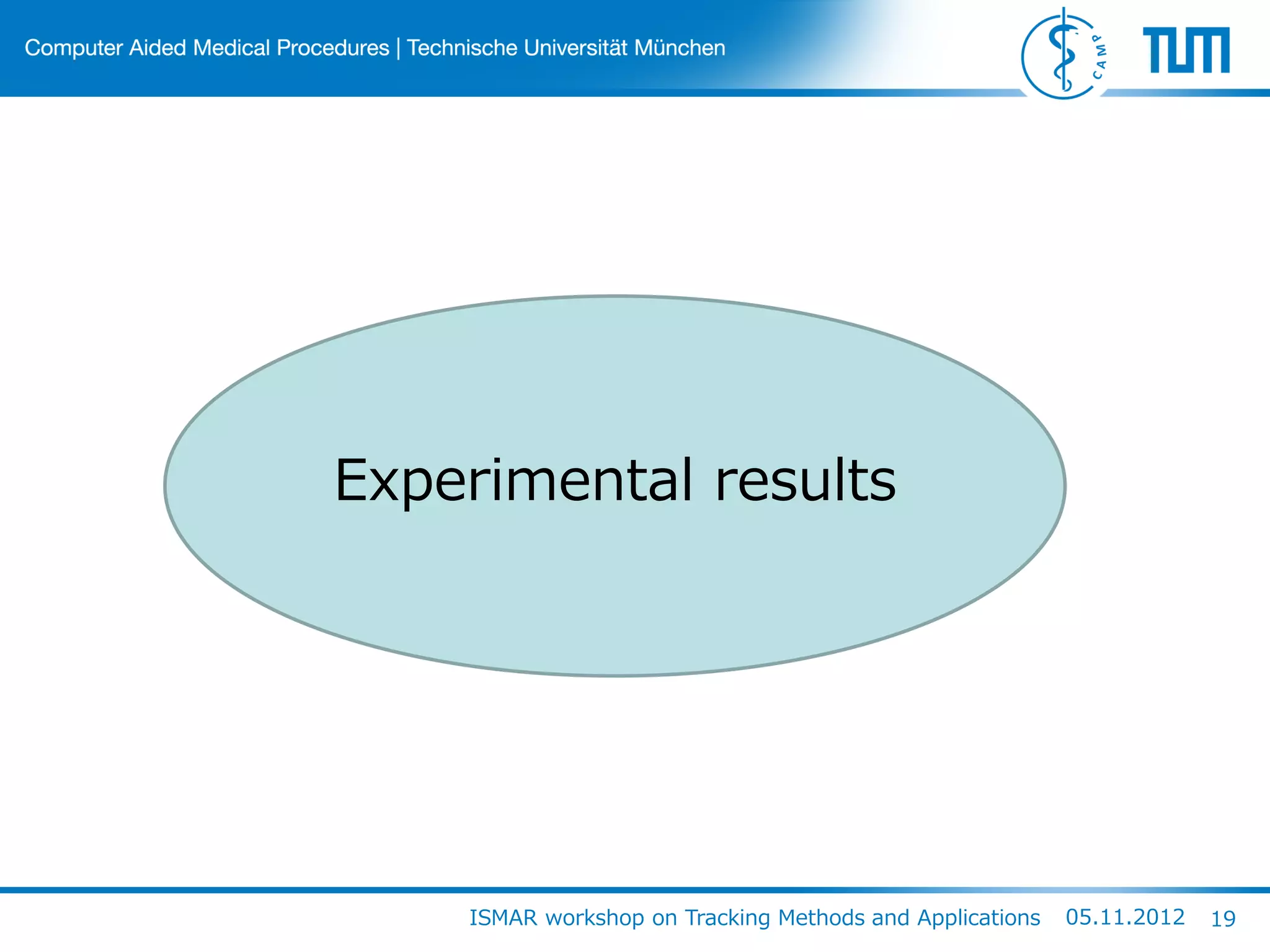 Computer Aided Medical Procedures | Technische Universität München

CAMP

TUM

Experimental results

ISMAR workshop on Tracking Methods and Applications 05.11.2012 19